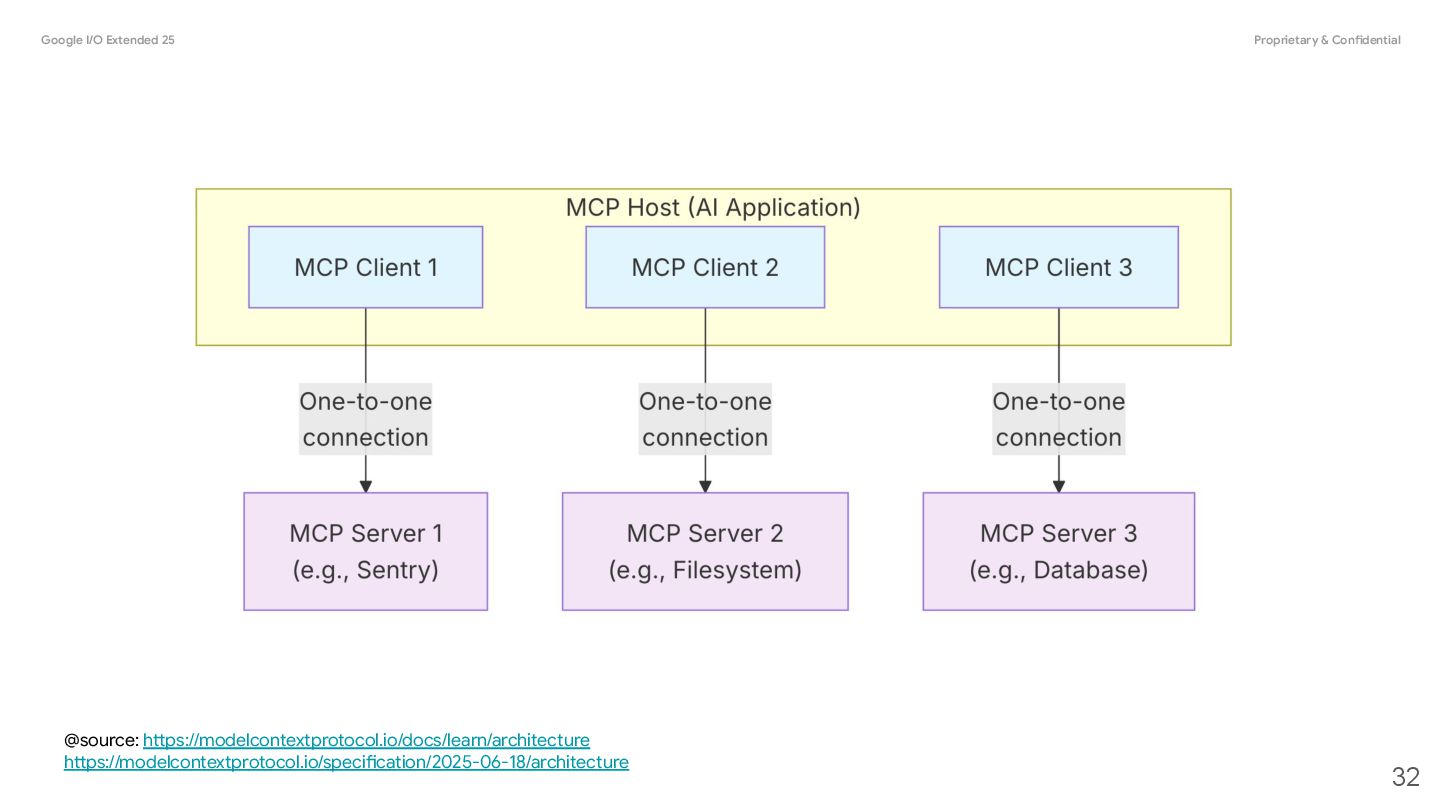 Google I/O Extended 25

Proprietary & Confidential

MCP Host (AI Application)

MCP Client 1

MCP Client 2

MCP Client 3

One-to-one connection

One-to-one connection

One-to-one connection

MCP Server 1 (e.g., Sentry)

MCP Server 2 (e.g., Filesystem)

MCP Server 3 (e.g., Database)

@source: https://modelcontextprotocol.io/docs/learn/architecture
https://modelcontextprotocol.io/specification/2025-06-18/architecture

32